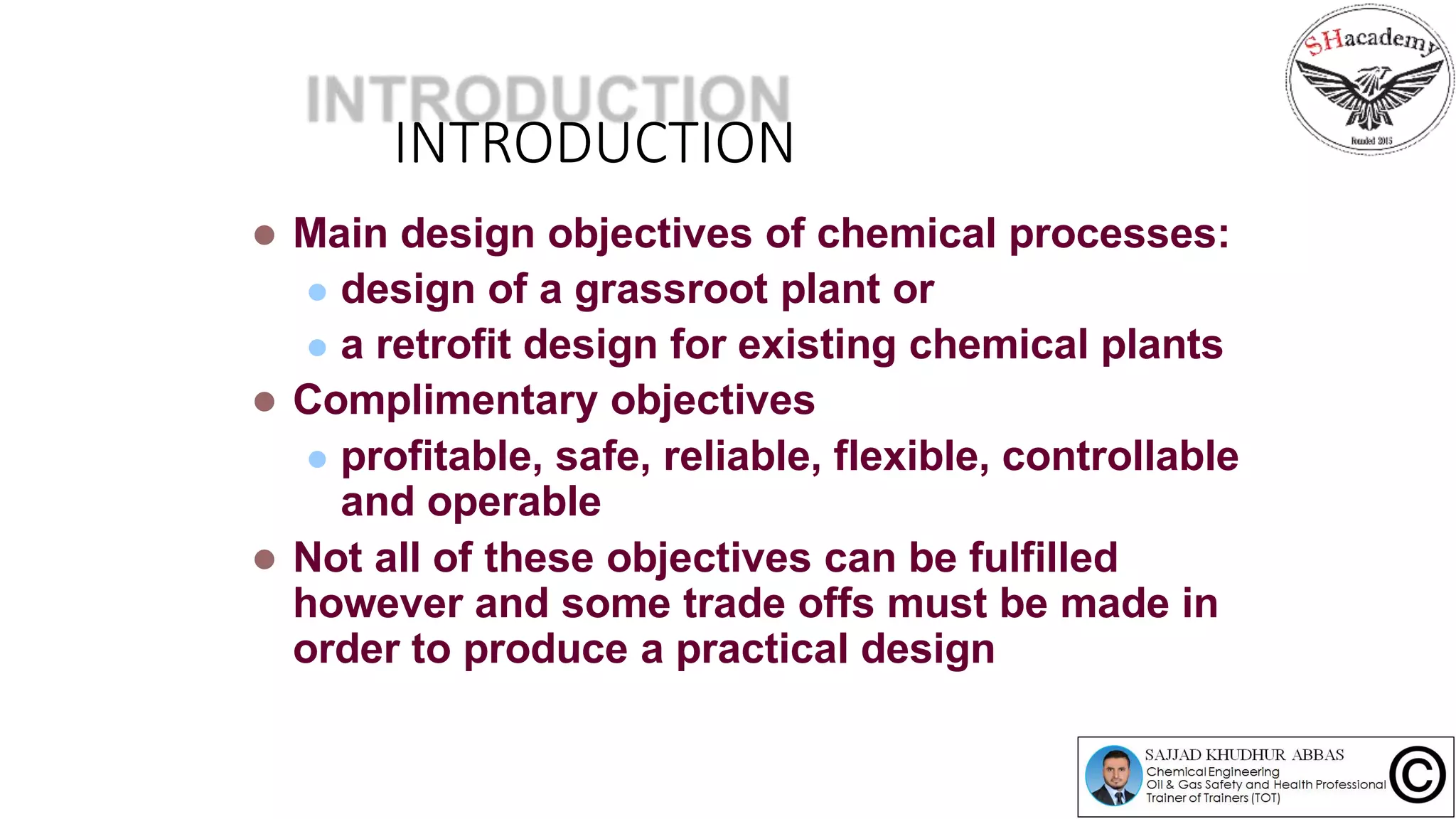 SHacademy

Founded 2015

INTRODUCTION

INTRODUCTION

- Main design objectives of chemical processes:
  - design of a grassroot plant or
  - a retrofit design for existing chemical plants
- Complimentary objectives
  - profitable, safe, reliable, flexible, controllable and operable
- Not all of these objectives can be fulfilled however and some trade offs must be made in order to produce a practical design

SAJJAD KHUDHUR ABBAS
Chemical Engineering
Oil & Gas Safety and Health Professional
Trainer of Trainers (TOT)

©